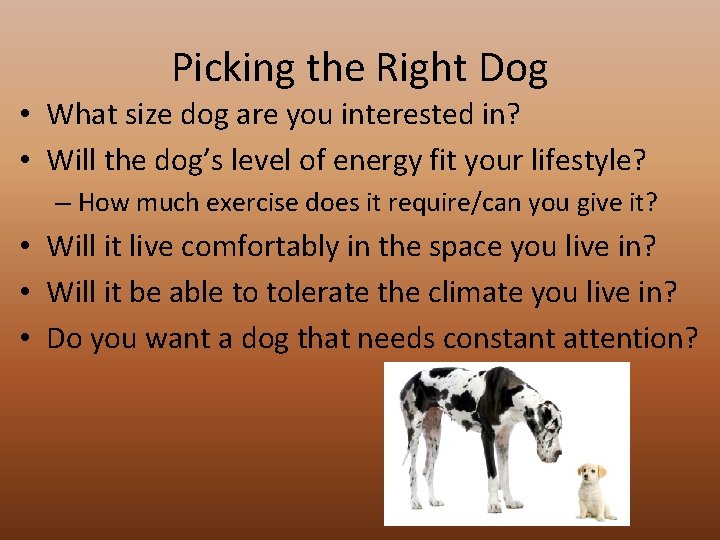 Picking the Right Dog

• What size dog are you interested in?
• Will the dog's level of energy fit your lifestyle?
– How much exercise does it require/can you give it?
• Will it live comfortably in the space you live in?
• Will it be able to tolerate the climate you live in?
• Do you want a dog that needs constant attention?